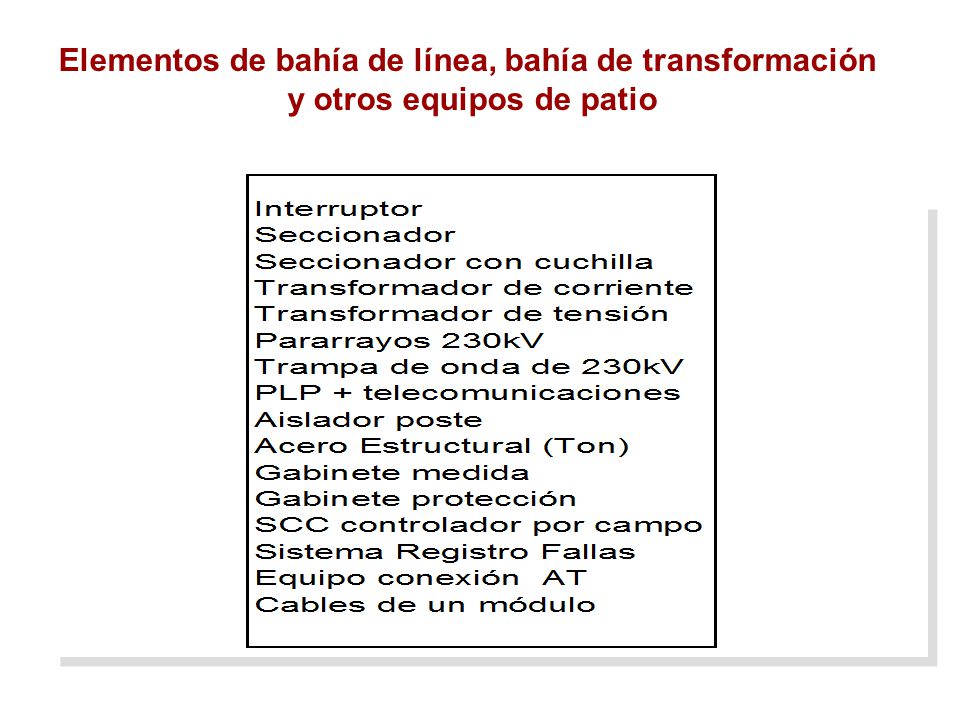 Elementos de bahía de línea, bahía de transformación y otros equipos de patio

Interruptor
Seccionador
Seccionador con cuchilla
Transformador de corriente
Transformador de tensión
Pararrayos 230kV
Trampa de onda de 230kV
PLP + telecomunicaciones
Aislador poste
Acero Estructural (Ton)
Gabinete medida
Gabinete protección
SCC controlador por campo
Sistema Registro Fallas
Equipo conexión AT
Cables de un módulo